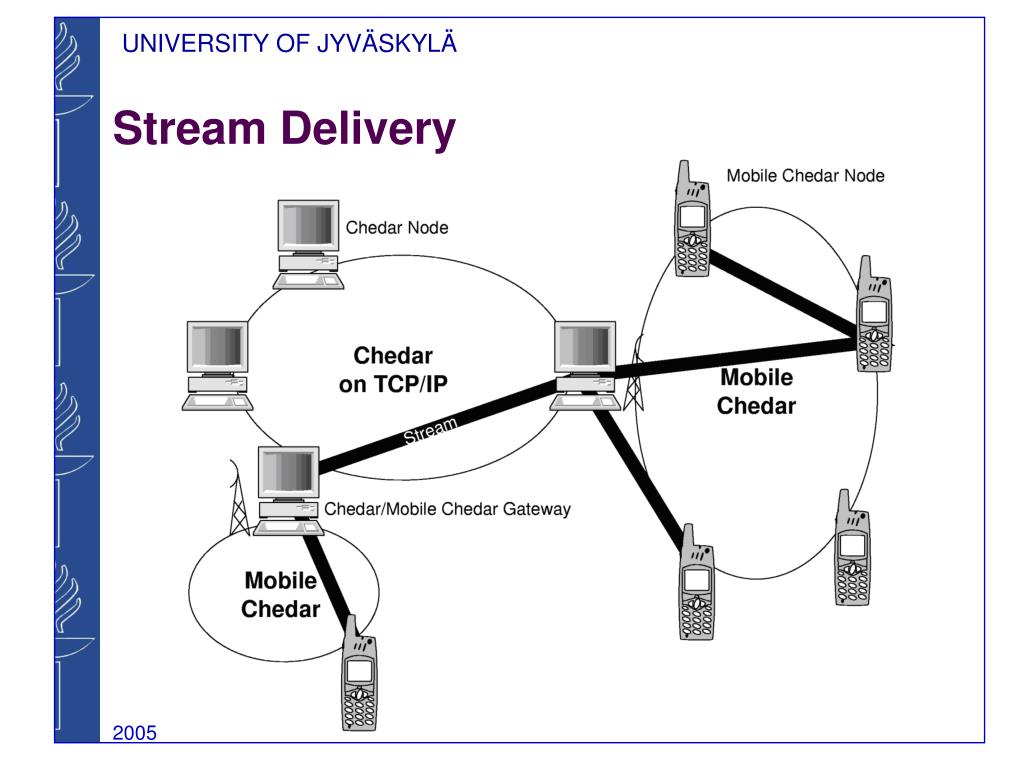 UNIVERSITY OF JYVÄSKYLÄ

Stream Delivery

Mobile Chedar Node

Chedar Node

Chedar on TCP/IP

Mobile Chedar

Stream

Chedar/Mobile Chedar Gateway

Mobile Chedar

2005